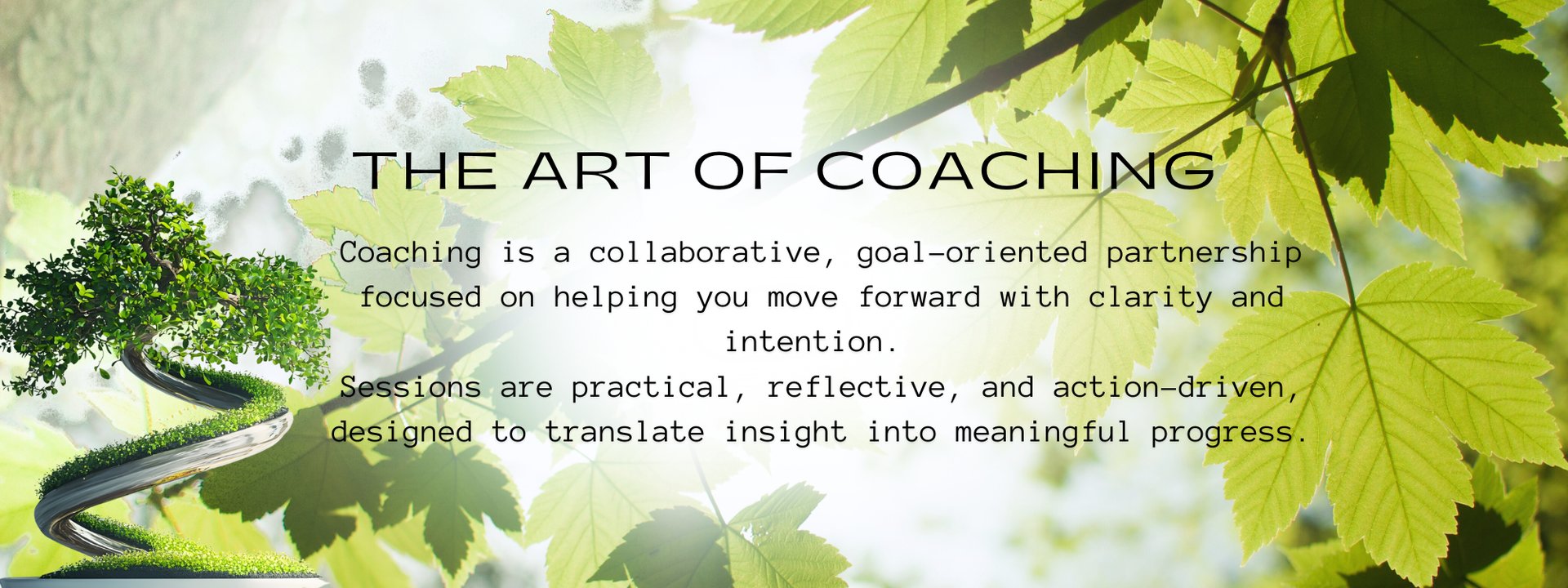 THE ART OF COACHING

Coaching is a collaborative, goal-oriented partnership focused on helping you move forward with clarity and intention.
Sessions are practical, reflective, and action-driven, designed to translate insight into meaningful progress.